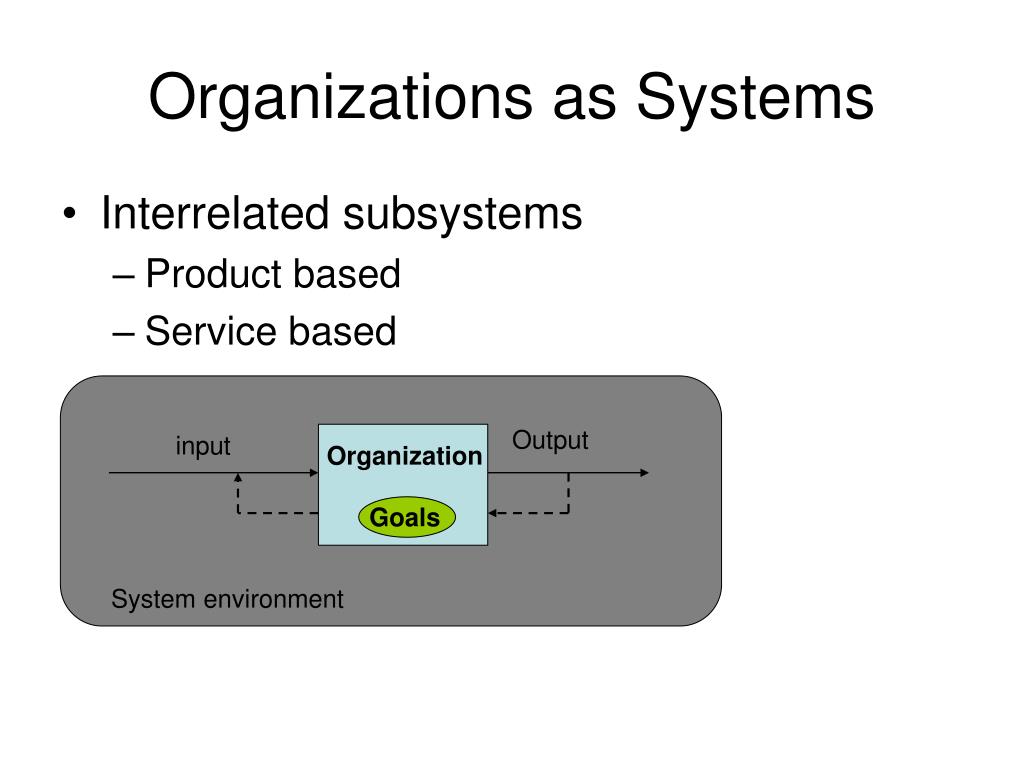 Organizations as Systems

• Interrelated subsystems
– Product based
– Service based

input

Organization

Goals

Output

System environment